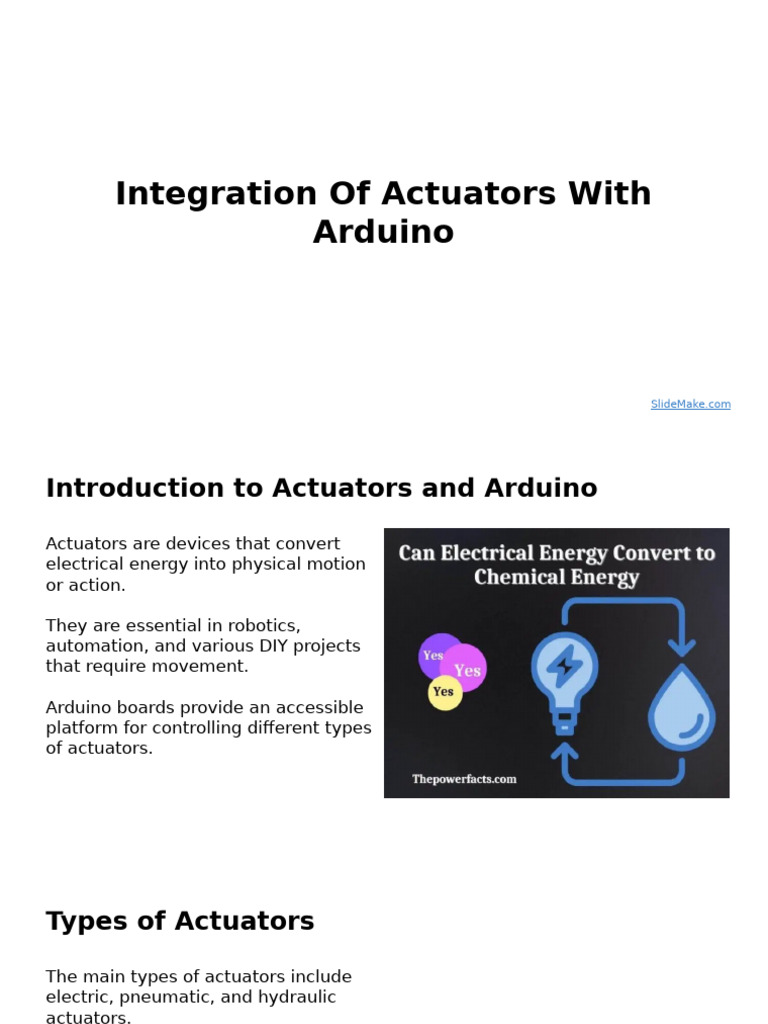 Integration Of Actuators With Arduino

SlideMake.com

Introduction to Actuators and Arduino

Actuators are devices that convert electrical energy into physical motion or action.

They are essential in robotics, automation, and various DIY projects that require movement.

Arduino boards provide an accessible platform for controlling different types of actuators.

Can Electrical Energy Convert to Chemical Energy

Yes
Yes
Yes

Thepowerfacts.com

Types of Actuators

The main types of actuators include electric, pneumatic, and hydraulic actuators.